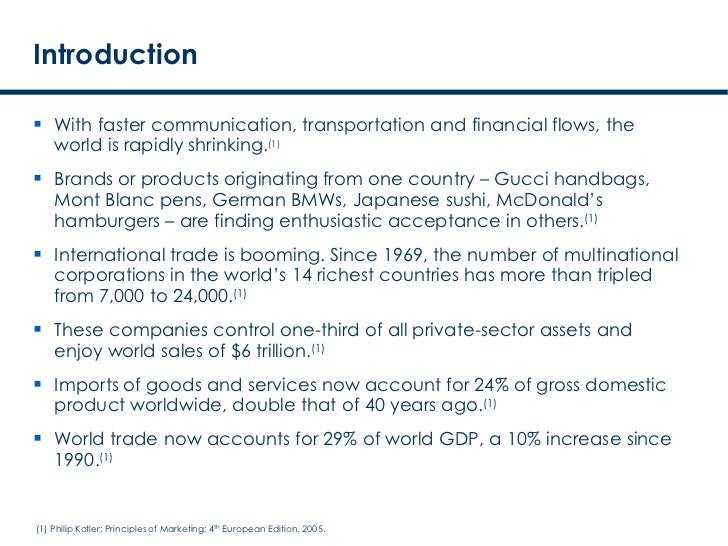 Introduction

▪ With faster communication, transportation and financial flows, the world is rapidly shrinking.$^{(1)}$

▪ Brands or products originating from one country – Gucci handbags, Mont Blanc pens, German BMWs, Japanese sushi, McDonald's hamburgers – are finding enthusiastic acceptance in others.$^{(1)}$

▪ International trade is booming. Since 1969, the number of multinational corporations in the world's 14 richest countries has more than tripled from 7,000 to 24,000.$^{(1)}$

▪ These companies control one-third of all private-sector assets and enjoy world sales of \$6 trillion.$^{(1)}$

▪ Imports of goods and services now account for 24% of gross domestic product worldwide, double that of 40 years ago.$^{(1)}$

▪ World trade now accounts for 29% of world GDP, a 10% increase since 1990.$^{(1)}$

(1) Philip Kotler; Principles of Marketing; 4$^{th}$ European Edition, 2005.